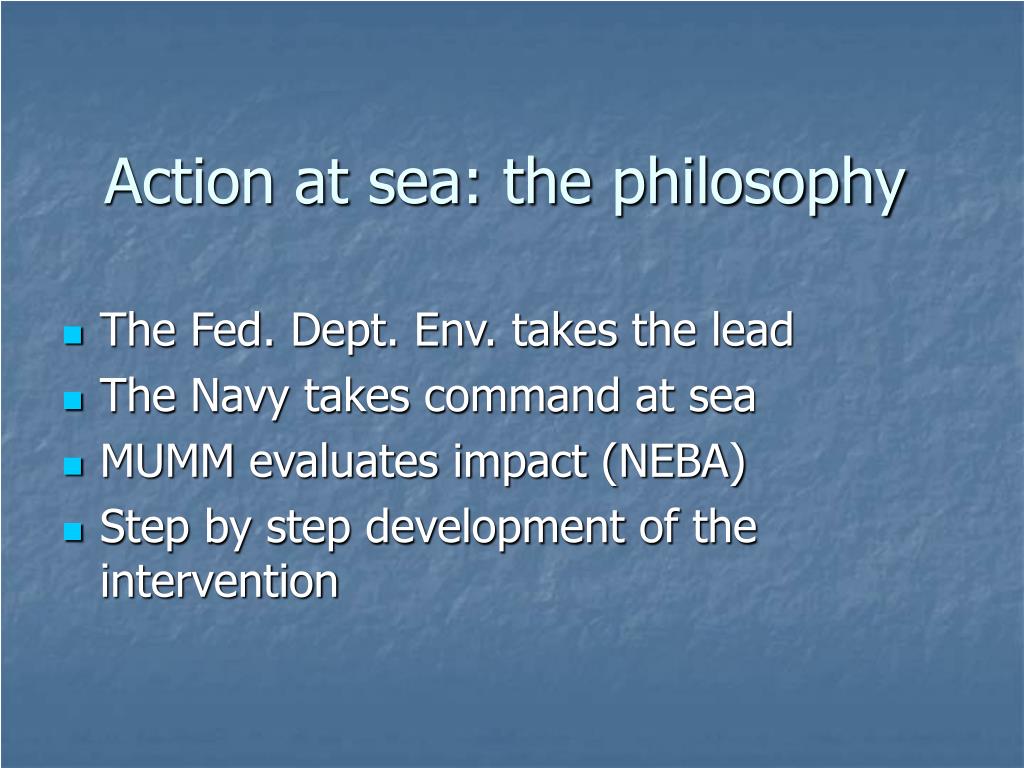 Action at sea: the philosophy

- The Fed. Dept. Env. takes the lead
- The Navy takes command at sea
- MUMM evaluates impact (NEBA)
- Step by step development of the intervention